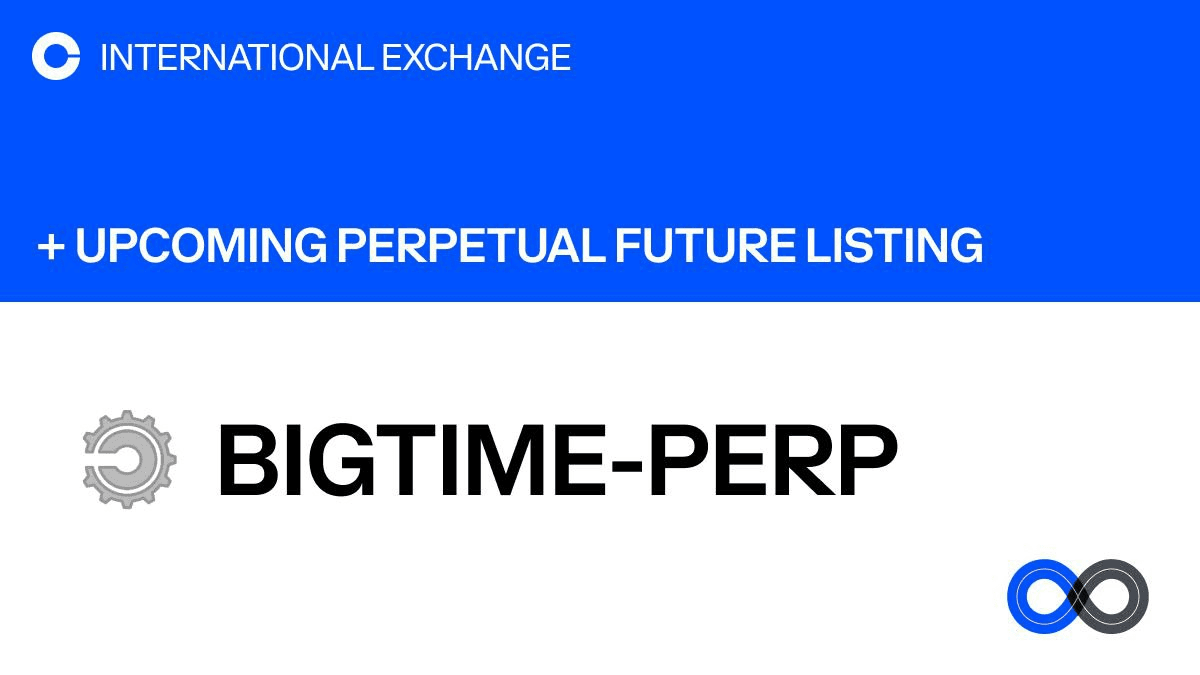 INTERNATIONAL EXCHANGE

+ UPCOMING PERPETUAL FUTURE LISTING

BIGTIME-PERP